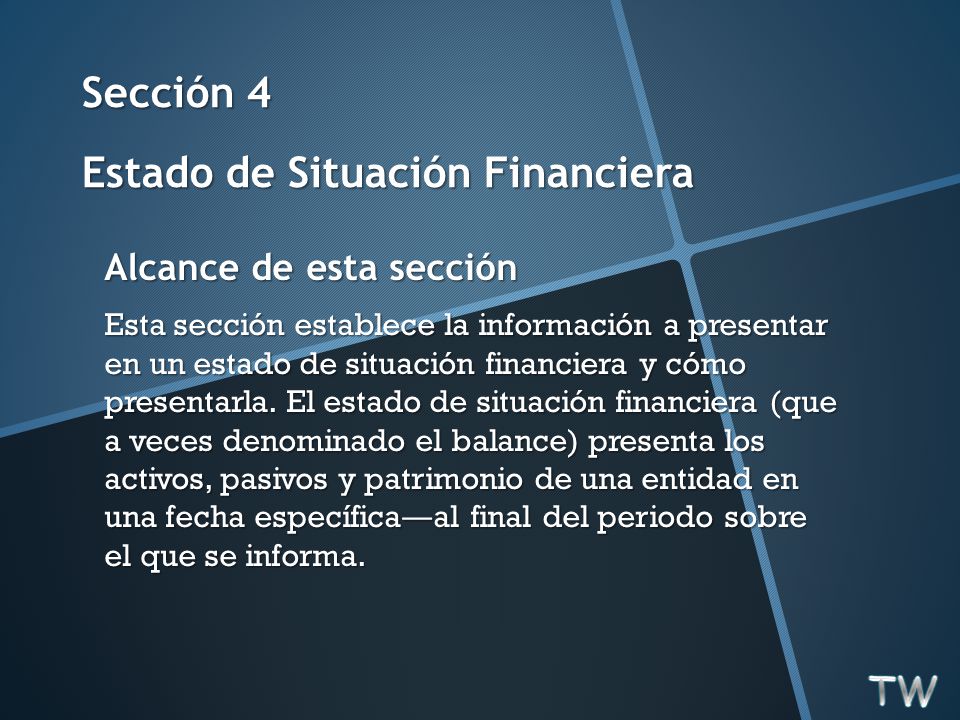 Sección 4

Estado de Situación Financiera

Alcance de esta sección

Esta sección establece la información a presentar en un estado de situación financiera y cómo presentarla. El estado de situación financiera (que a veces denominado el balance) presenta los activos, pasivos y patrimonio de una entidad en una fecha específica—al final del periodo sobre el que se informa.

TW